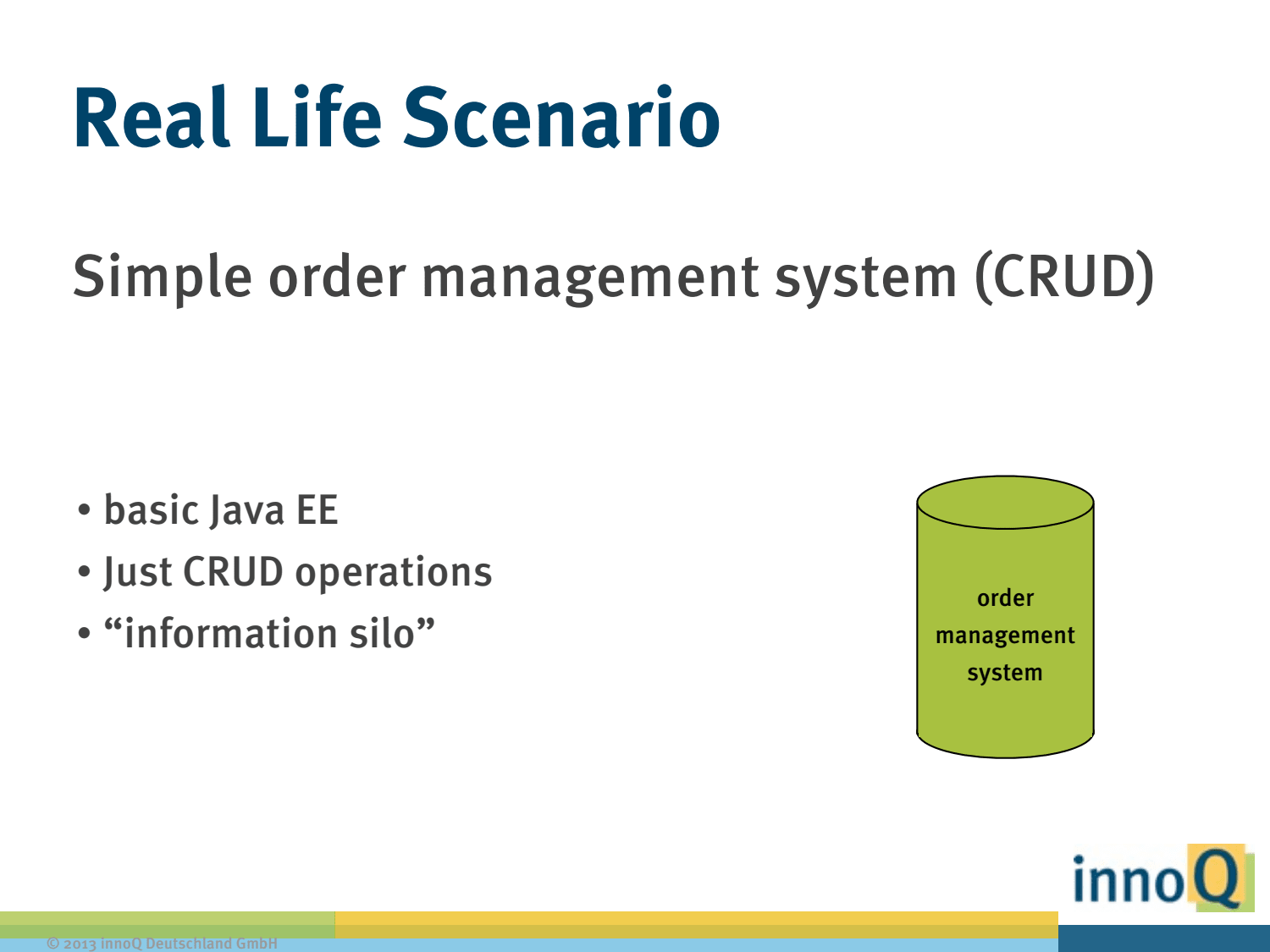 Real Life Scenario

Simple order management system (CRUD)

• basic Java EE
• Just CRUD operations
• “information silo”

order management system

innoQ

© 2013 innoQ Deutschland GmbH